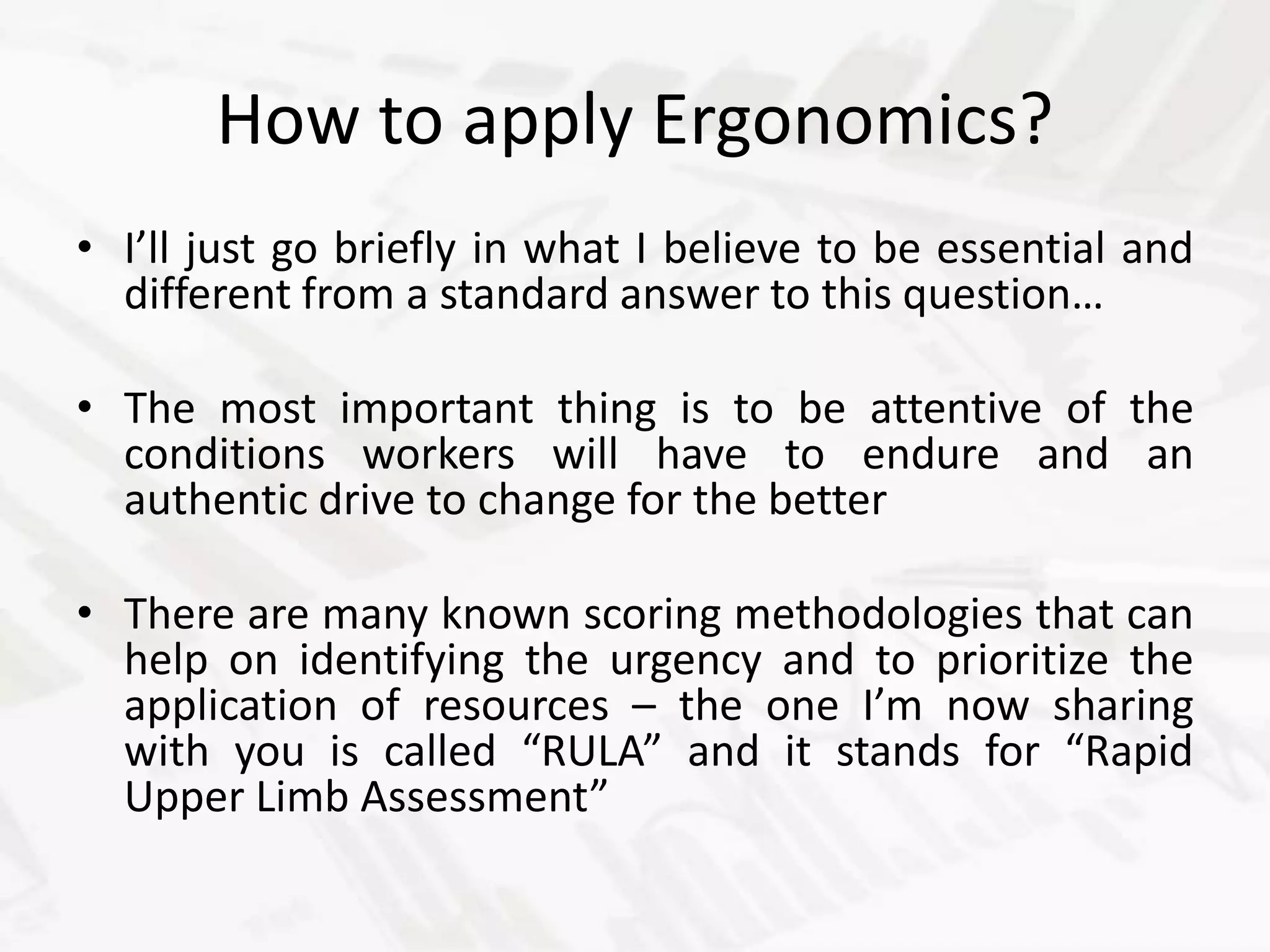 How to apply Ergonomics?

• I’ll just go briefly in what I believe to be essential and different from a standard answer to this question…

• The most important thing is to be attentive of the conditions workers will have to endure and an authentic drive to change for the better

• There are many known scoring methodologies that can help on identifying the urgency and to prioritize the application of resources – the one I’m now sharing with you is called “RULA” and it stands for “Rapid Upper Limb Assessment”